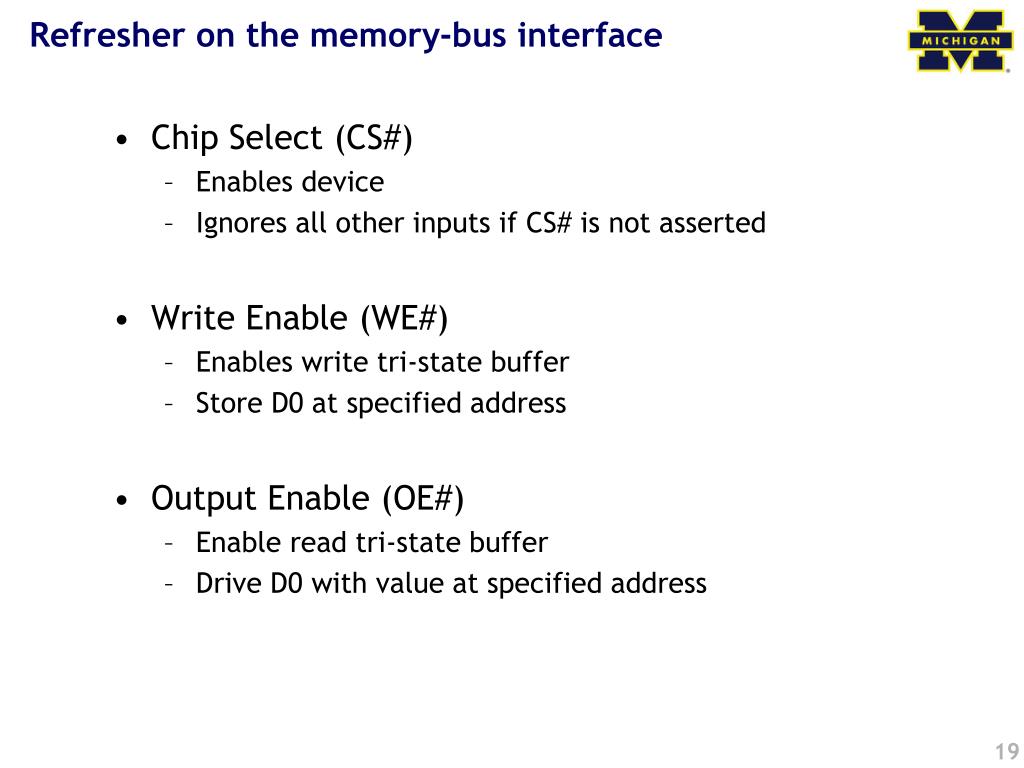 Refresher on the memory-bus interface

MICHIGAN

• Chip Select (CS#)
 – Enables device
 – Ignores all other inputs if CS# is not asserted

• Write Enable (WE#)
 – Enables write tri-state buffer
 – Store D0 at specified address

• Output Enable (OE#)
 – Enable read tri-state buffer
 – Drive D0 with value at specified address

19